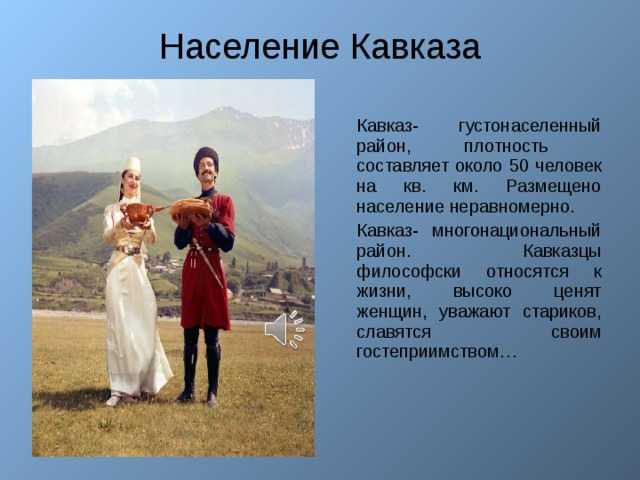 Население Кавказа

Кавказ- густонаселенный район, плотность составляет около 50 человек на кв. км. Размещено население неравномерно.

Кавказ- многонациональный район. Кавказцы философски относятся к жизни, высоко ценят женщин, уважают стариков, славятся своим гостеприимством…